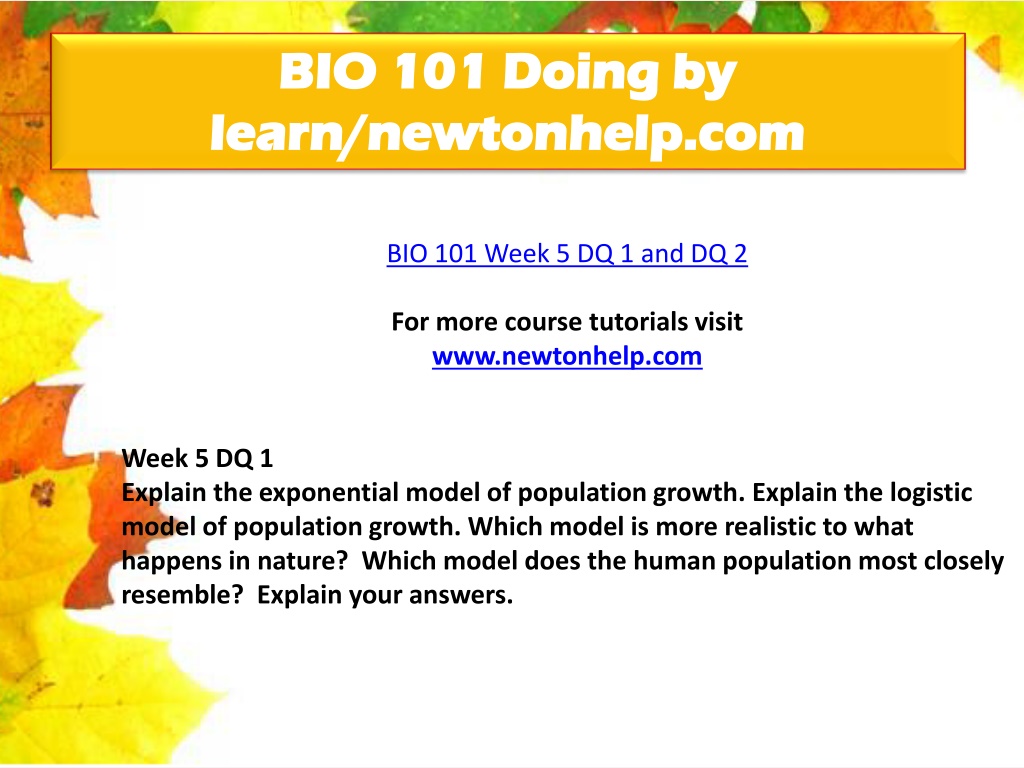 BIO 101 Doing by learn/newtonhelp.com

BIO 101 Week 5 DQ 1 and DQ 2

For more course tutorials visit
www.newtonhelp.com

Week 5 DQ 1
Explain the exponential model of population growth. Explain the logistic model of population growth. Which model is more realistic to what happens in nature? Which model does the human population most closely resemble? Explain your answers.